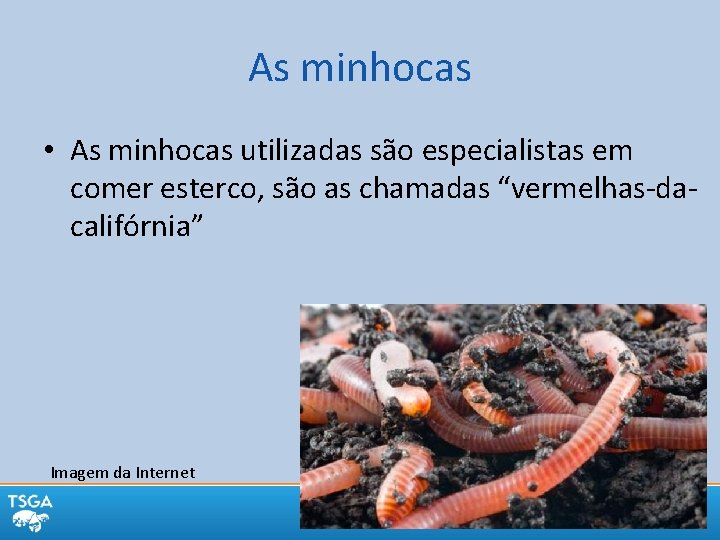 As minhocas

• As minhocas utilizadas são especialistas em comer esterco, são as chamadas “vermelhas-da-califórnia”

Imagem da Internet

TSGA